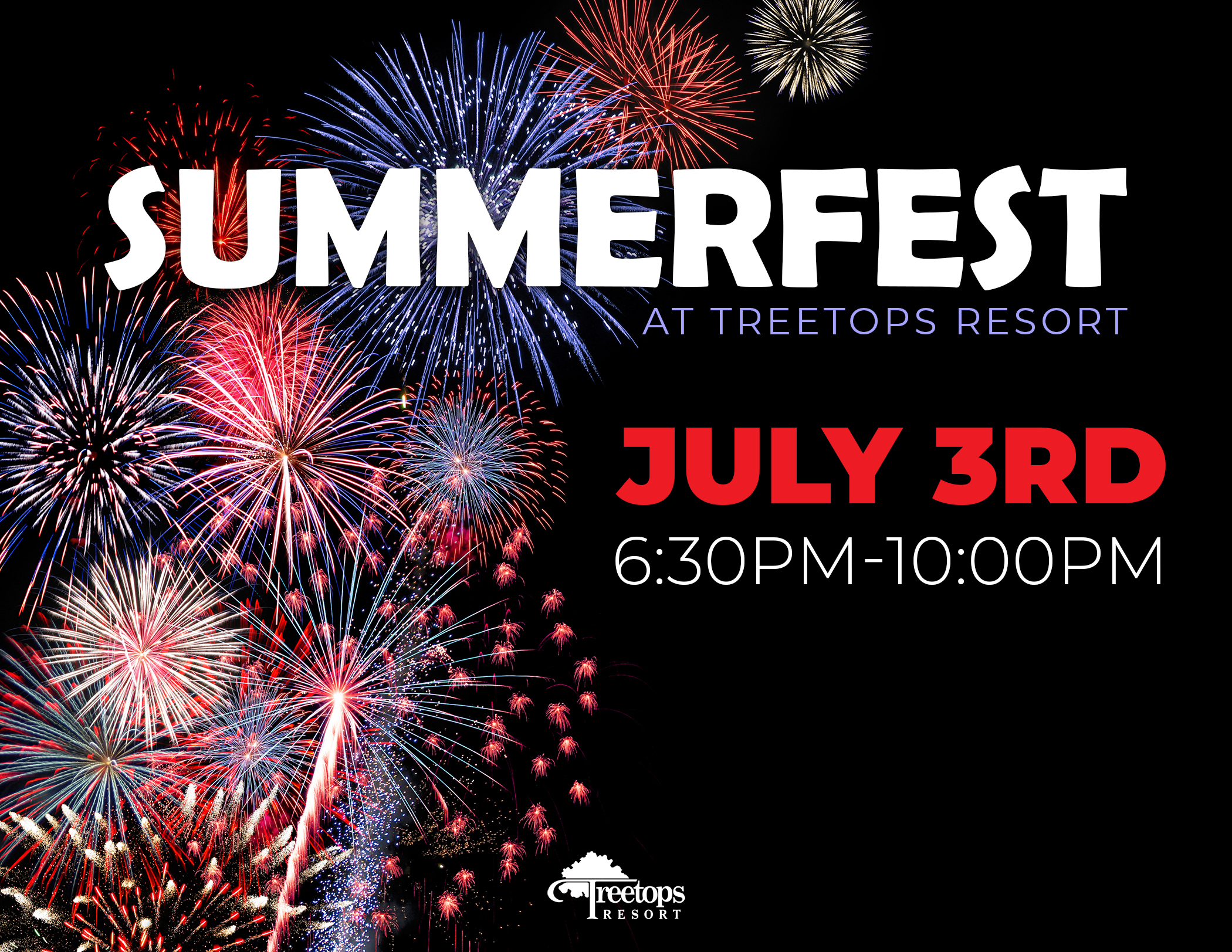 SUMMERFEST
AT TREETOPS RESORT

JULY 3RD
6:30PM-10:00PM

Treetops
RESORT